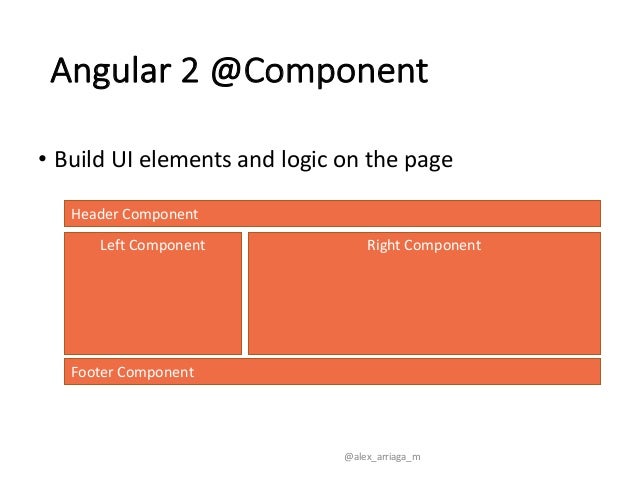 Angular 2 @Component

• Build UI elements and logic on the page

Header Component

Left Component

Right Component

Footer Component

@alex_arriaga_m